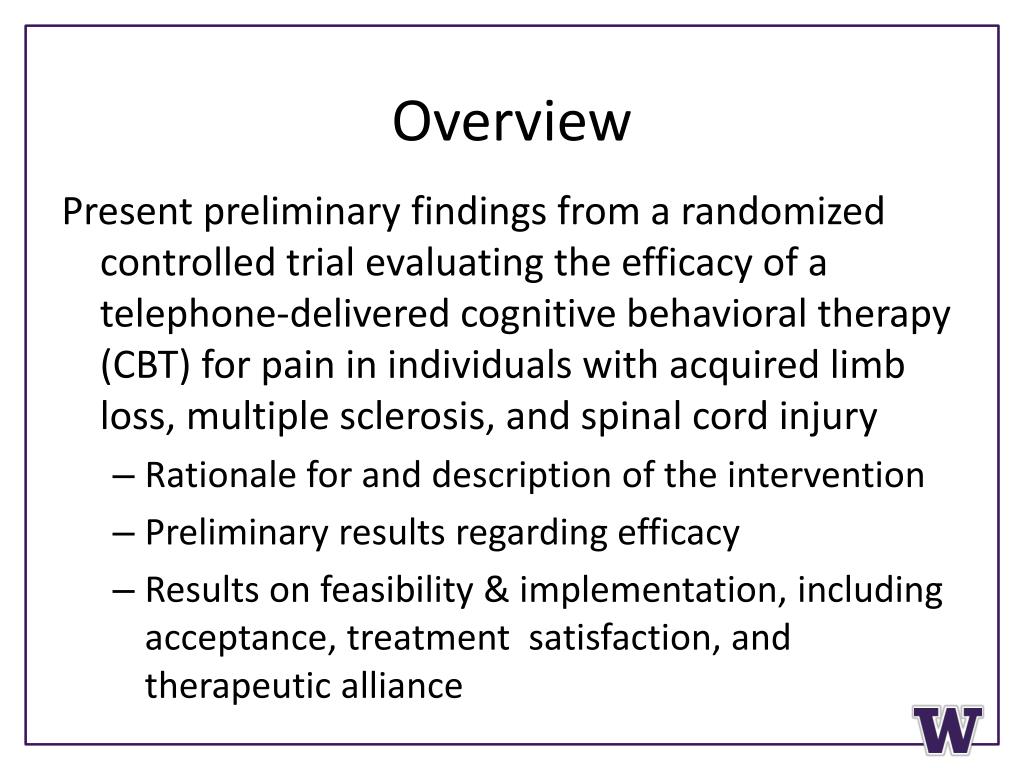 Overview

Present preliminary findings from a randomized controlled trial evaluating the efficacy of a telephone-delivered cognitive behavioral therapy (CBT) for pain in individuals with acquired limb loss, multiple sclerosis, and spinal cord injury

– Rationale for and description of the intervention
– Preliminary results regarding efficacy
– Results on feasibility & implementation, including acceptance, treatment satisfaction, and therapeutic alliance

W